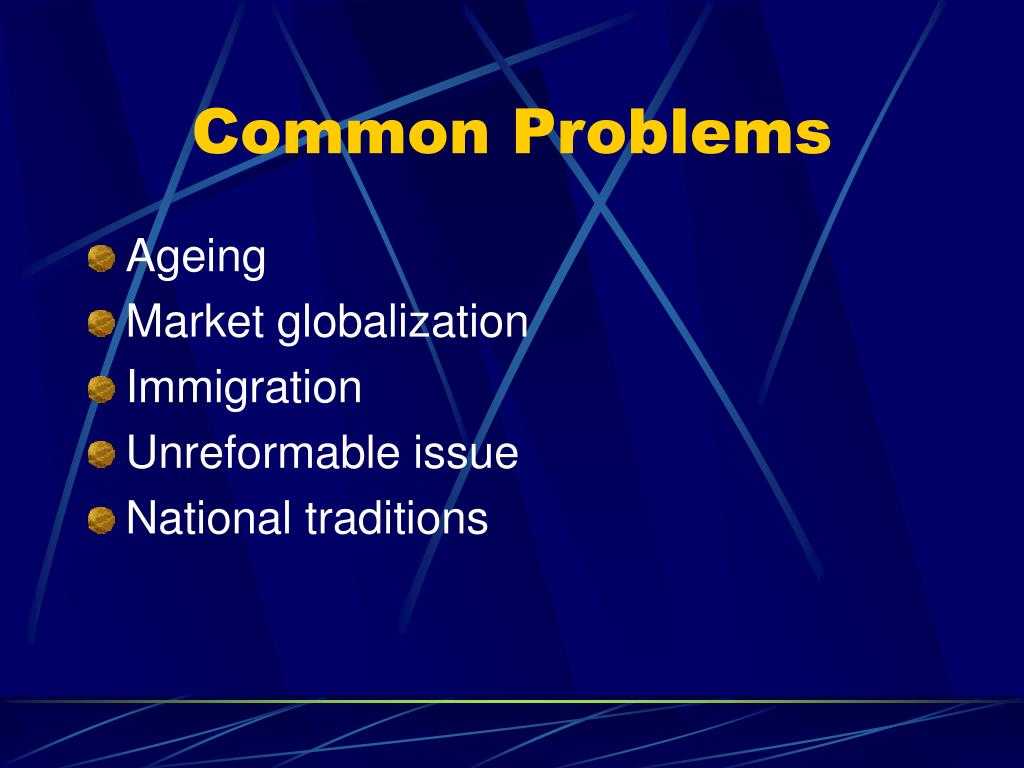 Common Problems

Ageing
Market globalization
Immigration
Unreformable issue
National traditions